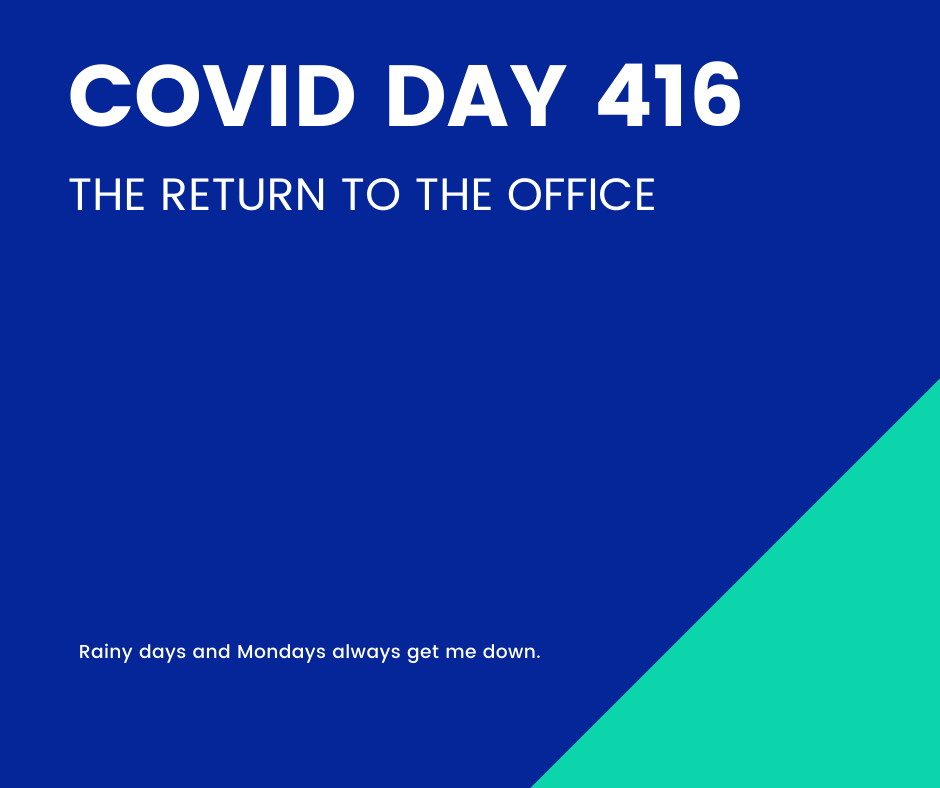 COVID DAY 416

THE RETURN TO THE OFFICE

Rainy days and Mondays always get me down.